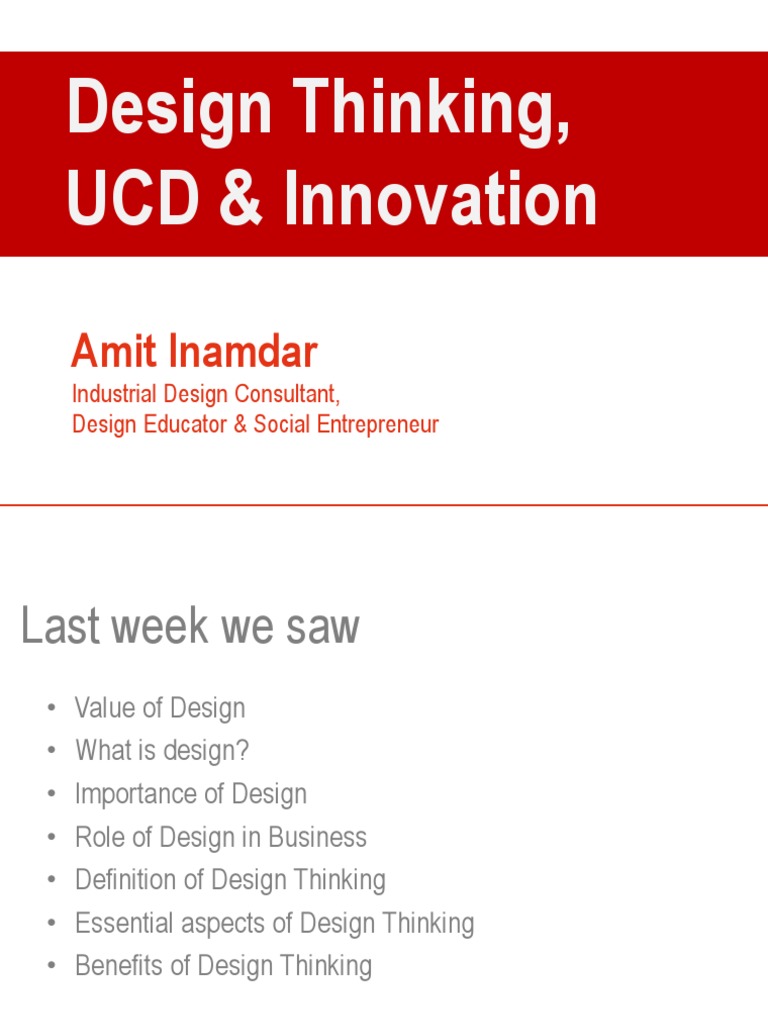 Design Thinking, UCD & Innovation

Amit Inamdar
Industrial Design Consultant,
Design Educator & Social Entrepreneur

Last week we saw

• Value of Design
• What is design?
• Importance of Design
• Role of Design in Business
• Definition of Design Thinking
• Essential aspects of Design Thinking
• Benefits of Design Thinking